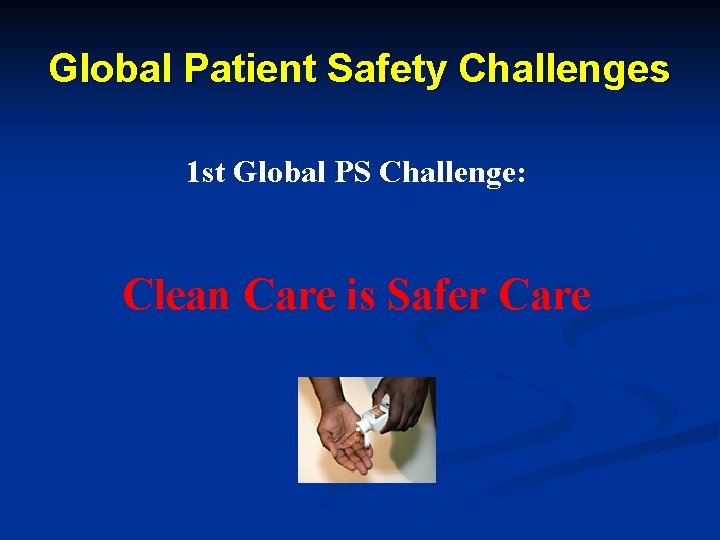 Global Patient Safety Challenges

1st Global PS Challenge:

Clean Care is Safer Care